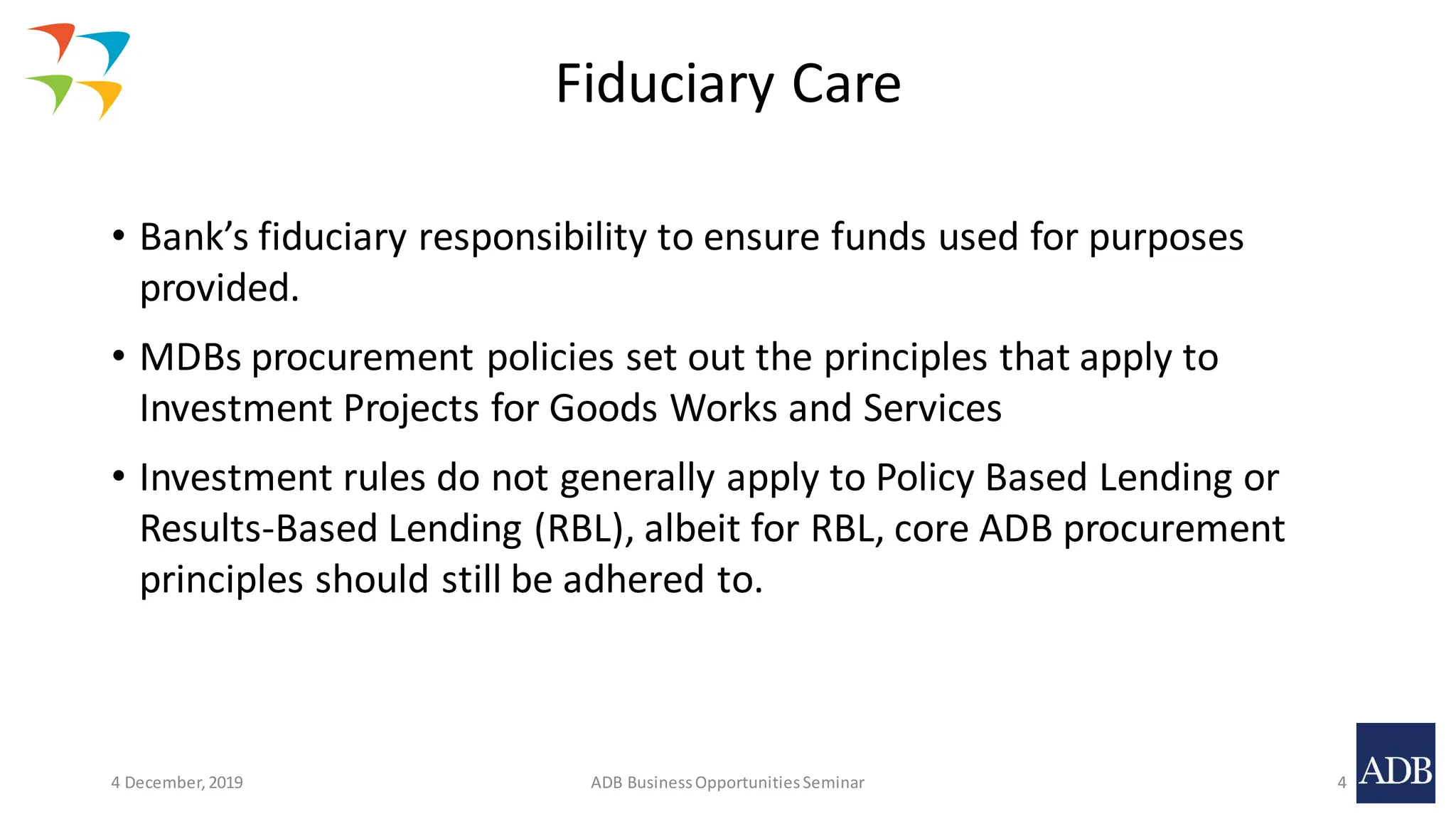 Fiduciary Care

• Bank's fiduciary responsibility to ensure funds used for purposes provided.

• MDBs procurement policies set out the principles that apply to Investment Projects for Goods Works and Services

• Investment rules do not generally apply to Policy Based Lending or Results-Based Lending (RBL), albeit for RBL, core ADB procurement principles should still be adhered to.

4 December, 2019

ADB Business Opportunities Seminar

4

ADB